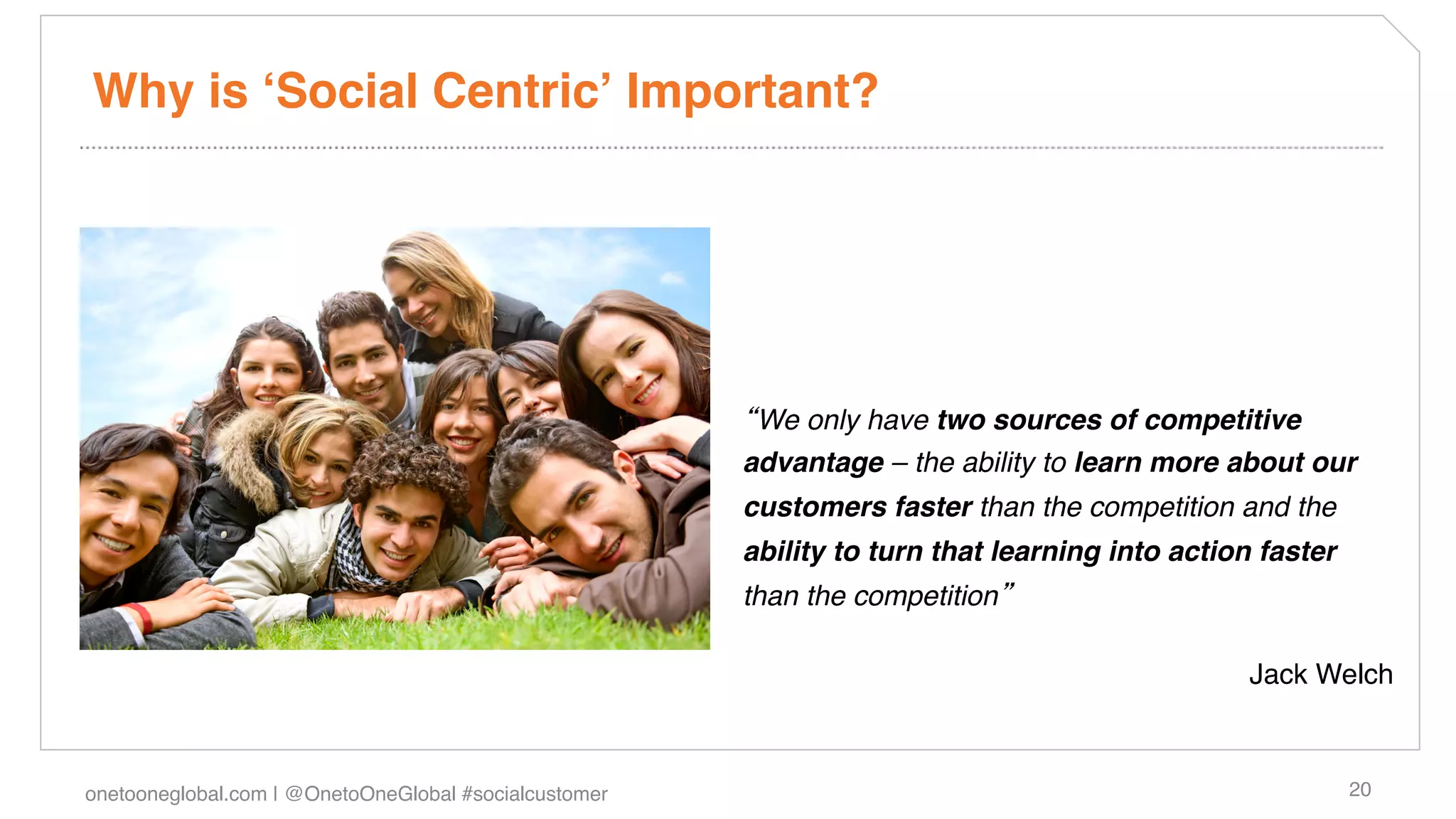 Why is ‘Social Centric’ Important?

“We only have two sources of competitive advantage – the ability to learn more about our customers faster than the competition and the ability to turn that learning into action faster than the competition”

Jack Welch

onetooneglobal.com | @OnetoOneGlobal #socialcustomer

20